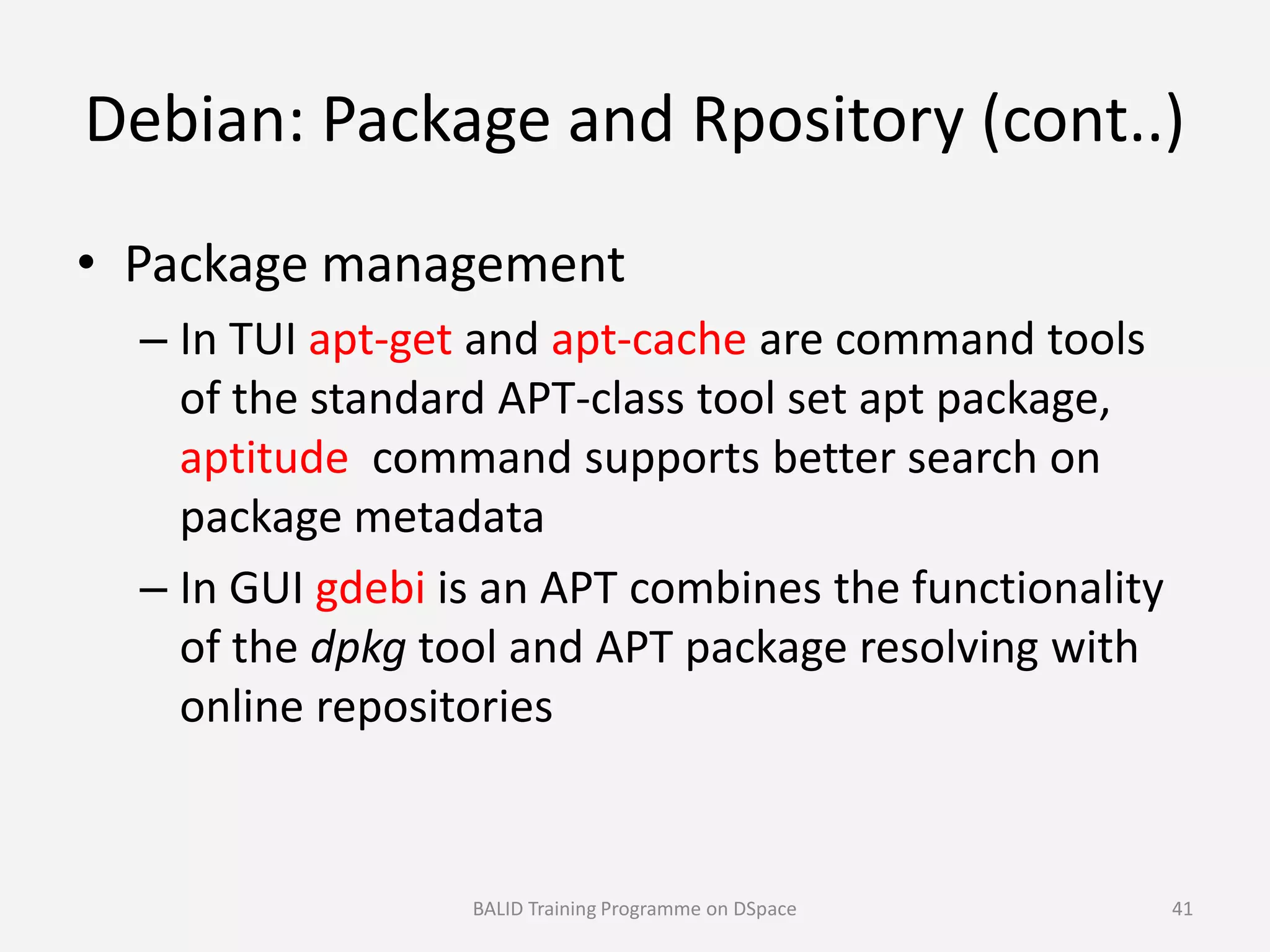 Debian: Package and Rpository (cont..)

• Package management

– In TUI apt-get and apt-cache are command tools of the standard APT-class tool set apt package, aptitude command supports better search on package metadata

– In GUI gdebi is an APT combines the functionality of the dpkg tool and APT package resolving with online repositories

BALID Training Programme on DSpace

41